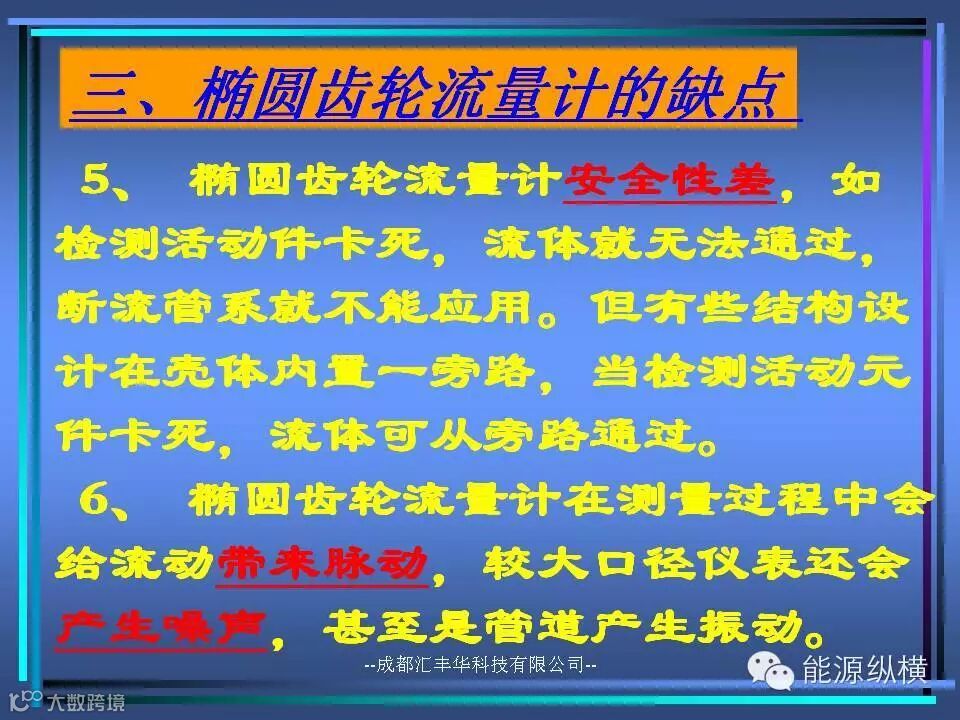 三、椭圆齿轮流量计的缺点

5、 椭圆齿轮流量计安全性差，如检测活动件卡死，流体就无法通过，断流管系就不能应用。但有些结构设计在壳体内置一旁路，当检测活动元件卡死，流体可从旁路通过。

6、 椭圆齿轮流量计在测量过程中会给流动带来脉动，较大口径仪表还会产生噪声，甚至是管道产生振动。

--成都汇丰华科技有限公司--

能源纵横

大数跨境